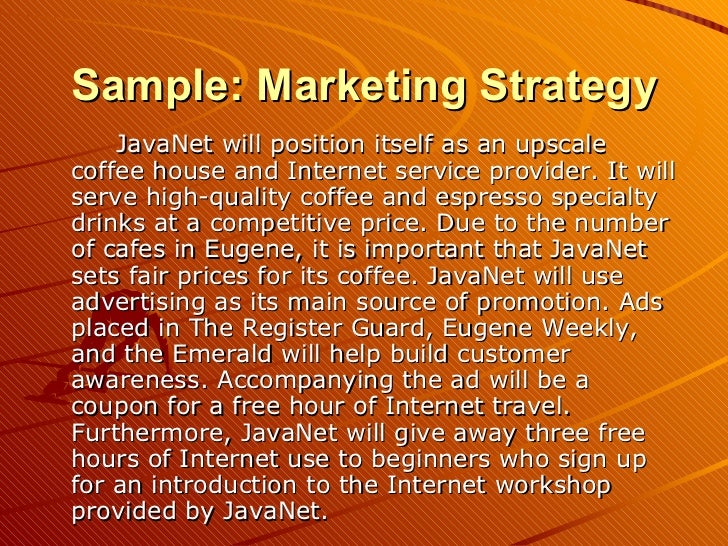 Sample: Marketing Strategy

JavaNet will position itself as an upscale coffee house and Internet service provider. It will serve high-quality coffee and espresso specialty drinks at a competitive price. Due to the number of cafes in Eugene, it is important that JavaNet sets fair prices for its coffee. JavaNet will use advertising as its main source of promotion. Ads placed in The Register Guard, Eugene Weekly, and the Emerald will help build customer awareness. Accompanying the ad will be a coupon for a free hour of Internet travel. Furthermore, JavaNet will give away three free hours of Internet use to beginners who sign up for an introduction to the Internet workshop provided by JavaNet.